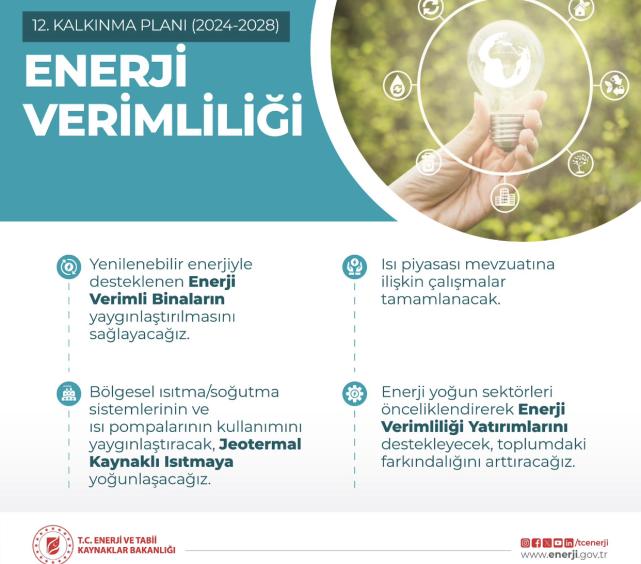 12. KALKINMA PLANI (2024-2028)

ENERJİ VERİMLİLİĞİ

Yenilenebilir enerjiyle desteklenen Enerji Verimli Binaların yaygınlaştırılmasını sağlayacağız.

Bölgesel ısıtma/soğutma sistemlerinin ve ısı pompalarının kullanımını yaygınlaştıracak, Jeotermal Kaynaklı Isıtmaya yoğunlaşacağız.

Isı piyasası mevzuatına ilişkin çalışmalar tamamlanacak.

Enerji yoğun sektörleri önceliklendirerek Enerji Verimliliği Yatırımlarını destekleyecek, toplumdaki farkındalığını arttıracağız.

T.C. ENERJİ VE TABİİ KAYNAKLAR BAKANLIĞI

/tcenerji
www.enerji.gov.tr